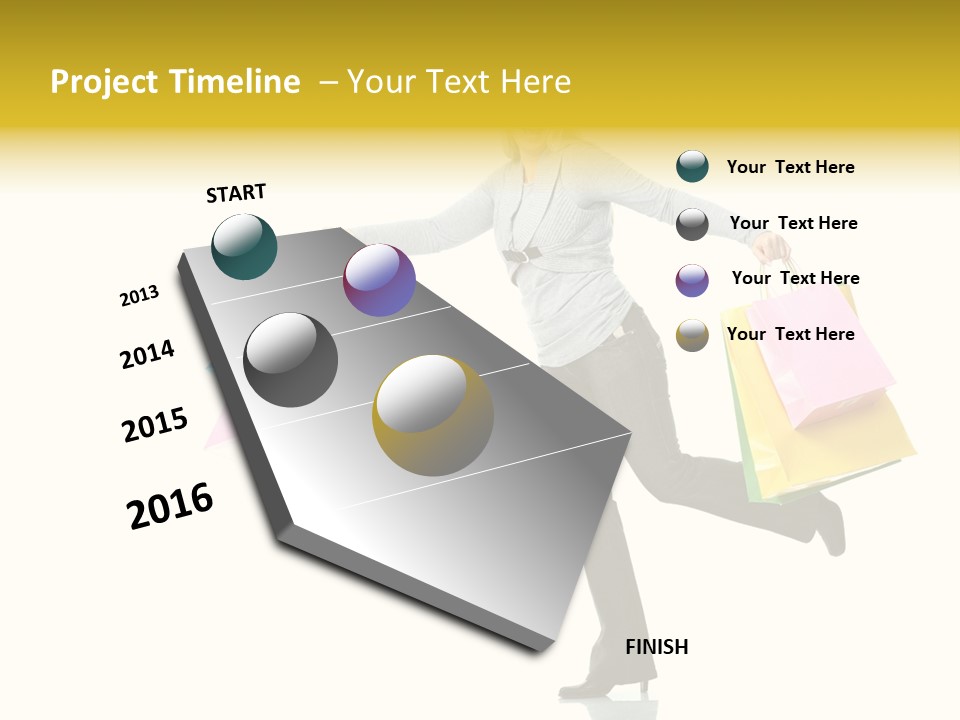 Project Timeline – Your Text Here

START

2013

2014

2015

2016

FINISH

Your Text Here

Your Text Here

Your Text Here

Your Text Here